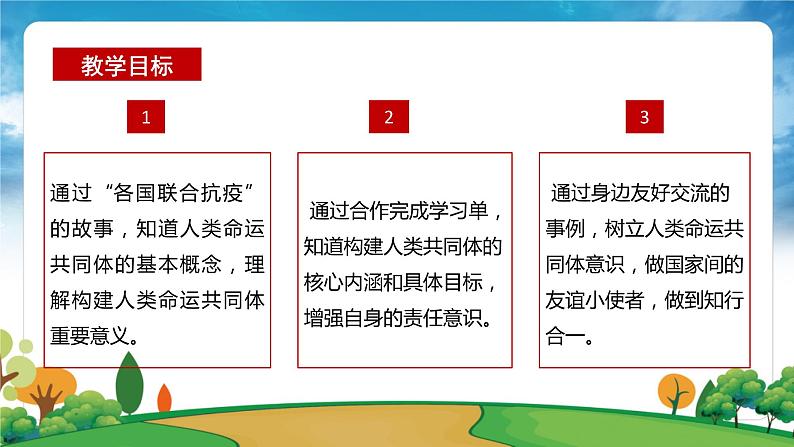 教学目标

1

通过“各国联合抗疫”的故事，知道人类命运共同体的基本概念，理解构建人类命运共同体重要意义。

2

通过合作完成学习单，知道构建人类共同体的核心内涵和具体目标，增强自身的责任意识。

3

通过身边友好交流的事例，树立人类命运共同体意识，做国家间的友谊小使者，做到知行合一。